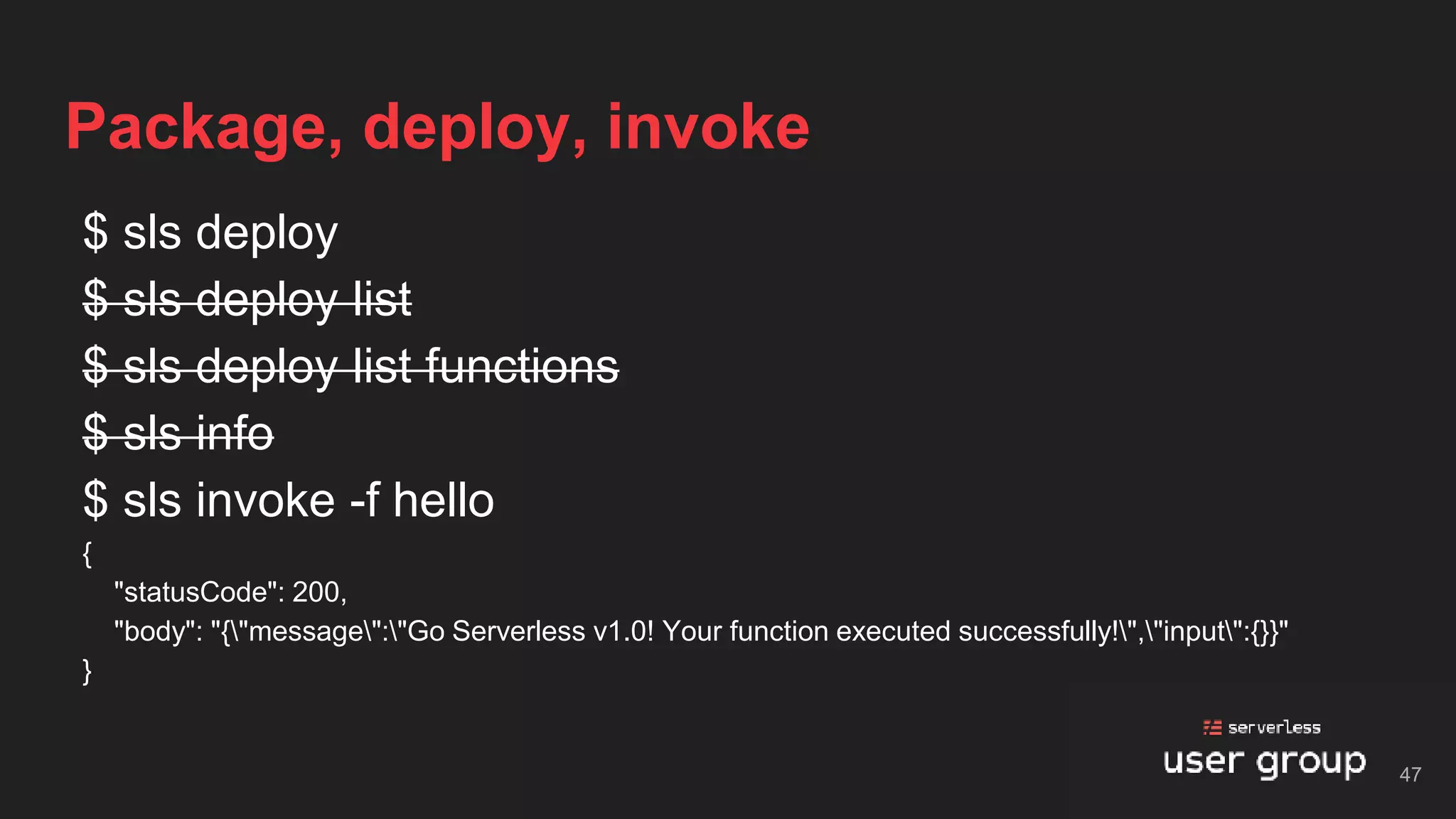 Package, deploy, invoke

$ sls deploy

~~$ sls deploy list~~

~~$ sls deploy list functions~~

~~$ sls info~~

$ sls invoke -f hello

{
"statusCode": 200,
"body": "{\"message\":\"Go Serverless v1.0! Your function executed successfully!\",\"input\":{}}"
}

serverless
user group

47